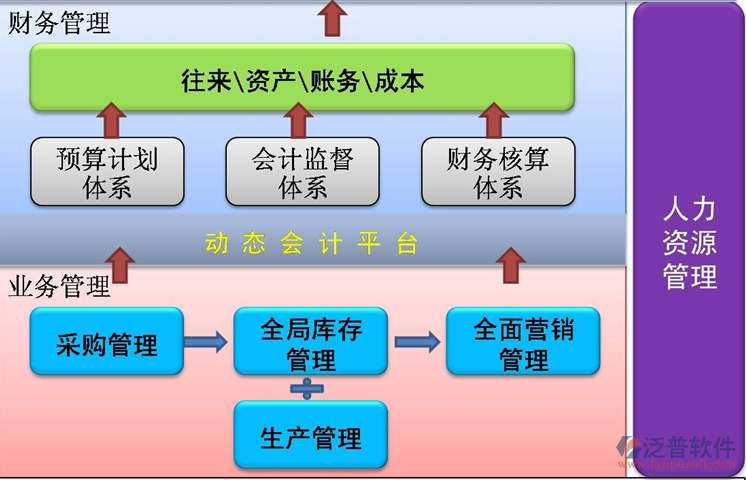 财务管理

往来\资产\账务\成本

预算计划体系

会计监督体系

财务核算体系

动态会计平台

业务管理

采购管理

全局库存管理

全面营销管理

生产管理

人力资源管理

泛普软件
www.fanpusoft.com